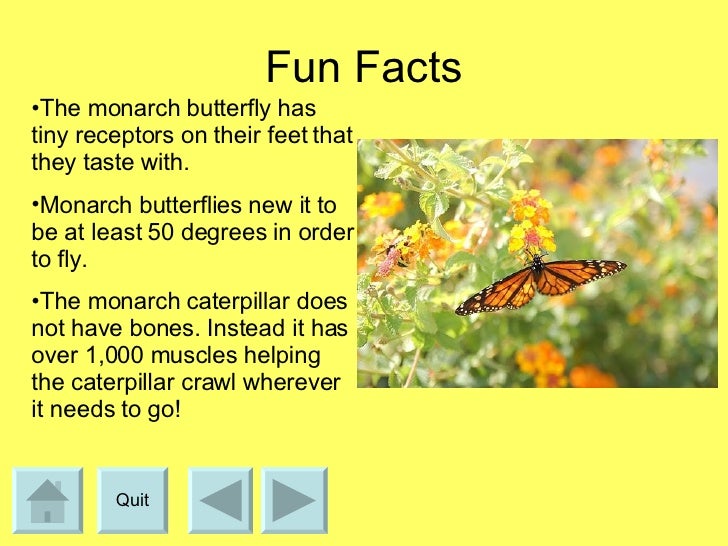 Fun Facts

•The monarch butterfly has tiny receptors on their feet that they taste with.

•Monarch butterflies new it to be at least 50 degrees in order to fly.

•The monarch caterpillar does not have bones. Instead it has over 1,000 muscles helping the caterpillar crawl wherever it needs to go!

Quit